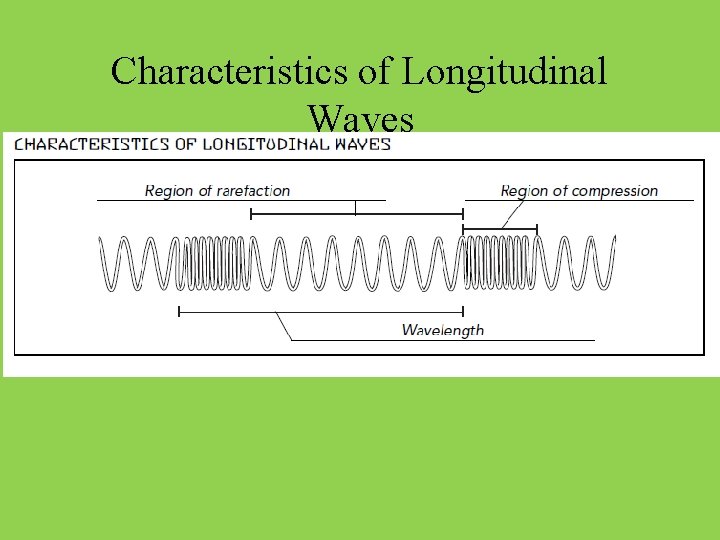 Characteristics of Longitudinal Waves

CHARACTERISTICS OF LONGITUDINAL WAVES

Region of rarefaction

Region of compression

Wavelength